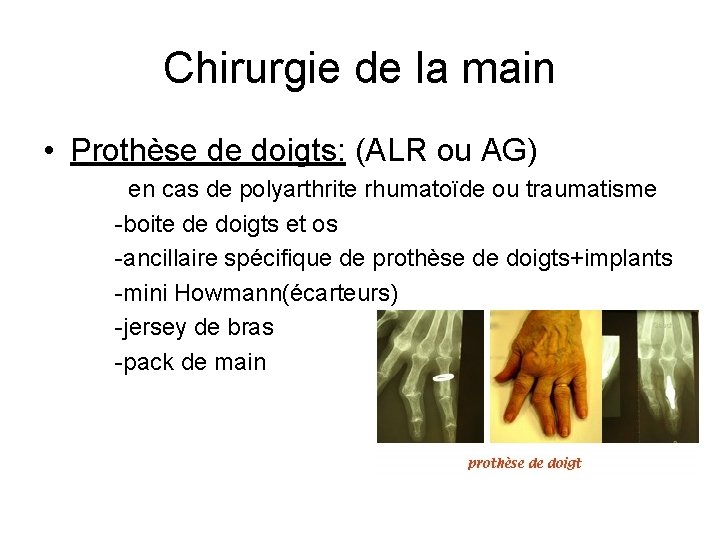 Chirurgie de la main

• Prothèse de doigts: (ALR ou AG)

en cas de polyarthrite rhumatoïde ou traumatisme

-boite de doigts et os

-ancillaire spécifique de prothèse de doigts+implants

-mini Howmann(écarteurs)

-jersey de bras

-pack de main

prothèse de doigt